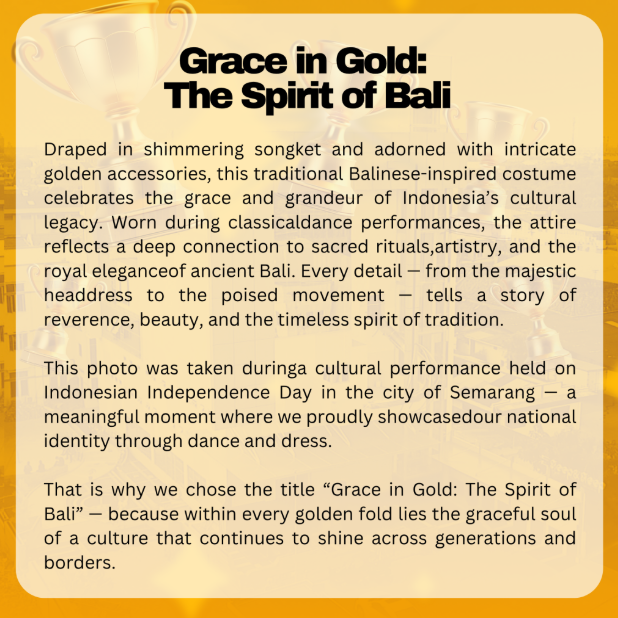 Grace in Gold:
The Spirit of Bali

Draped in shimmering songket and adorned with intricate golden accessories, this traditional Balinese-inspired costume celebrates the grace and grandeur of Indonesia's cultural legacy. Worn during classicaldance performances, the attire reflects a deep connection to sacred rituals,artistry, and the royal eleganceof ancient Bali. Every detail — from the majestic headdress to the poised movement — tells a story of reverence, beauty, and the timeless spirit of tradition.

This photo was taken duringa cultural performance held on Indonesian Independence Day in the city of Semarang — a meaningful moment where we proudly showcasedour national identity through dance and dress.

That is why we chose the title "Grace in Gold: The Spirit of Bali" — because within every golden fold lies the graceful soul of a culture that continues to shine across generations and borders.